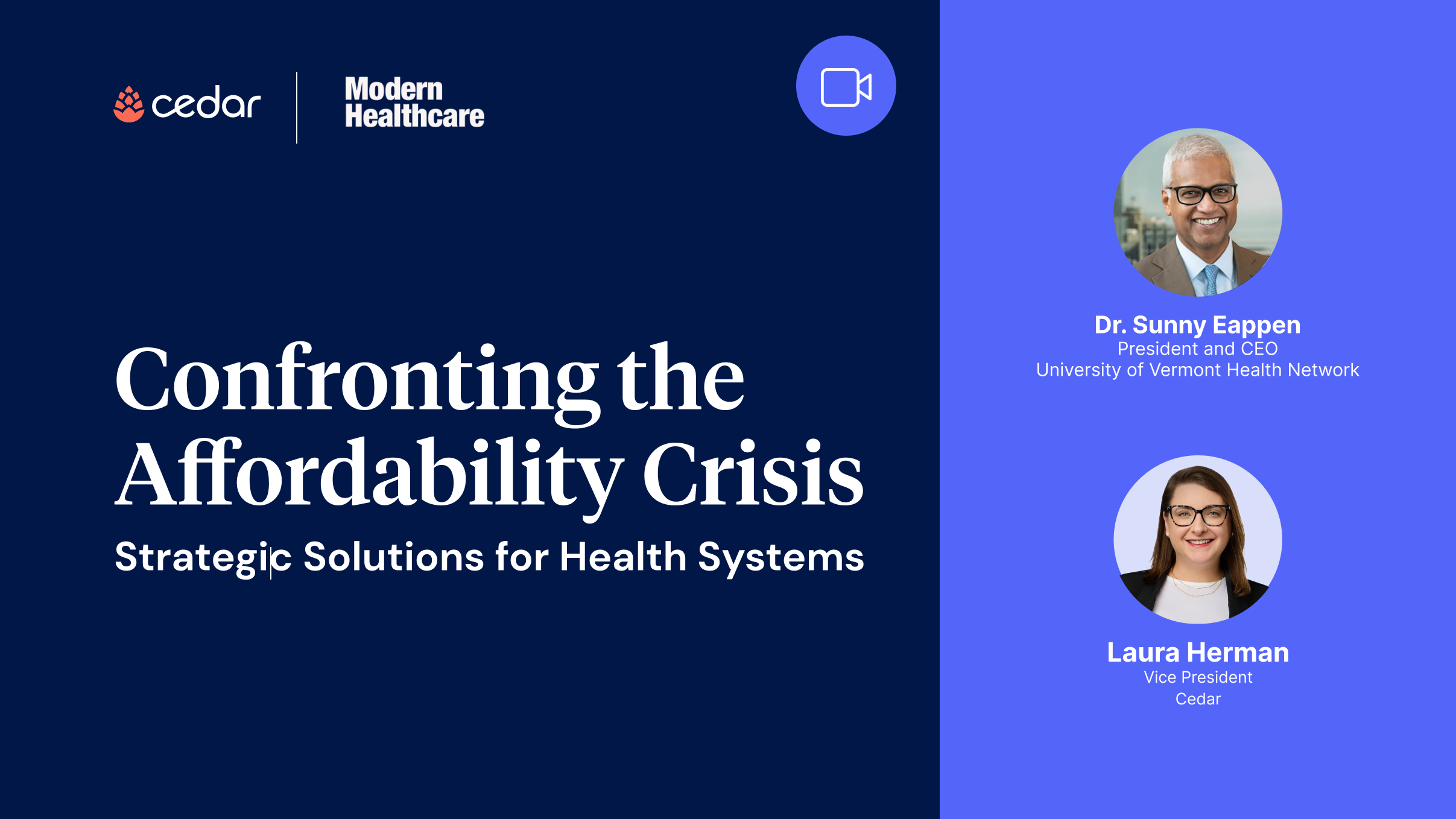 cedar

Modern Healthcare

Confronting the Affordability Crisis

Strategic Solutions for Health Systems

Dr. Sunny Eappen
President and CEO
University of Vermont Health Network

Laura Herman
Vice President
Cedar